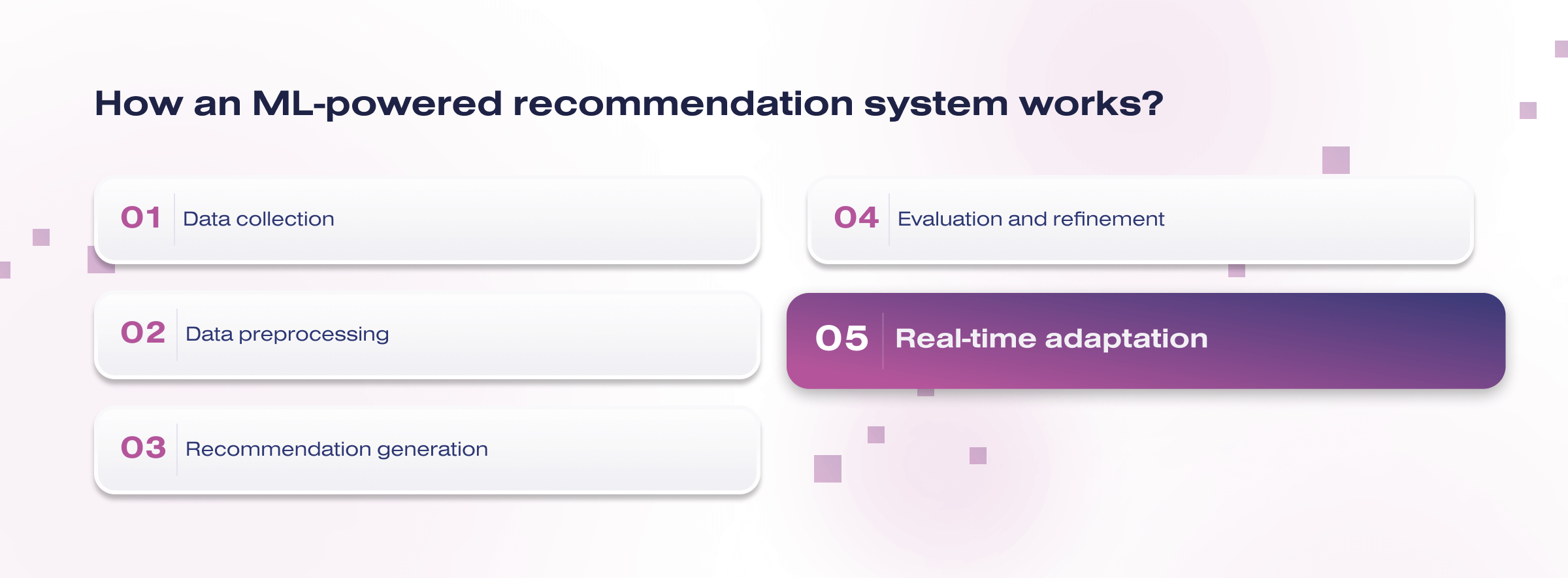 How an ML-powered recommendation system works?

01 Data collection

02 Data preprocessing

03 Recommendation generation

04 Evaluation and refinement

05 Real-time adaptation